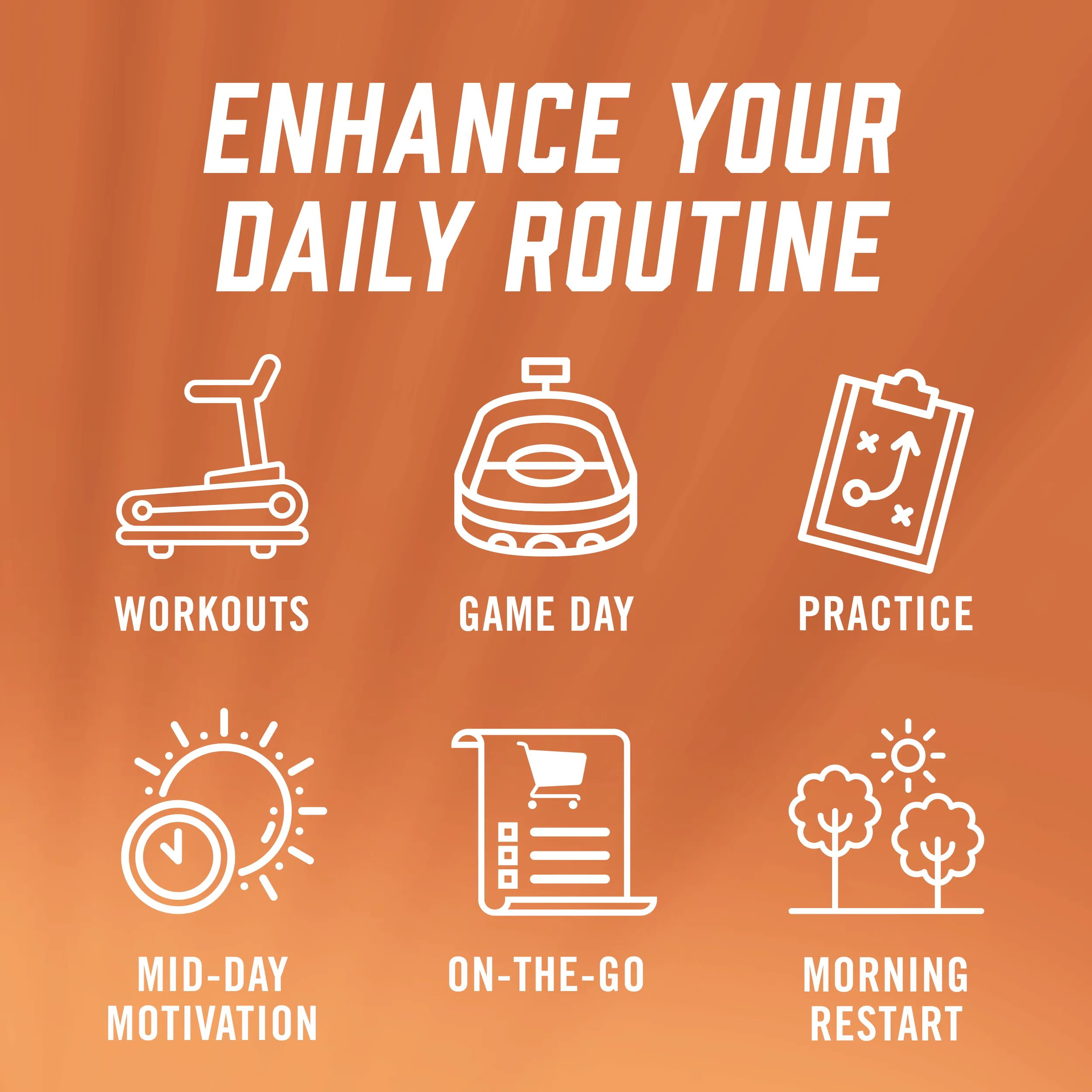 ENHANCE YOUR DAILY ROUTINE

WORKOUTS

GAME DAY

PRACTICE

MID-DAY MOTIVATION

ON-THE-GO

MORNING RESTART